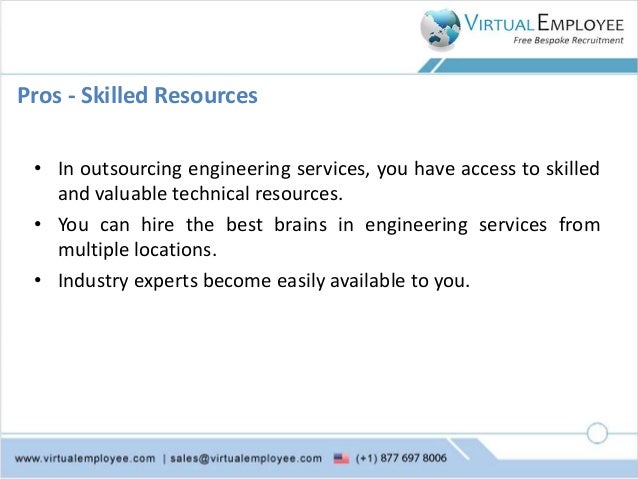 VIRTUAL EMPLOYEE
Free Bespoke Recruitment

Pros - Skilled Resources

• In outsourcing engineering services, you have access to skilled and valuable technical resources.
• You can hire the best brains in engineering services from multiple locations.
• Industry experts become easily available to you.

www.virtualemployee.com | sales@virtualemployee.com (+1) 877 697 8006